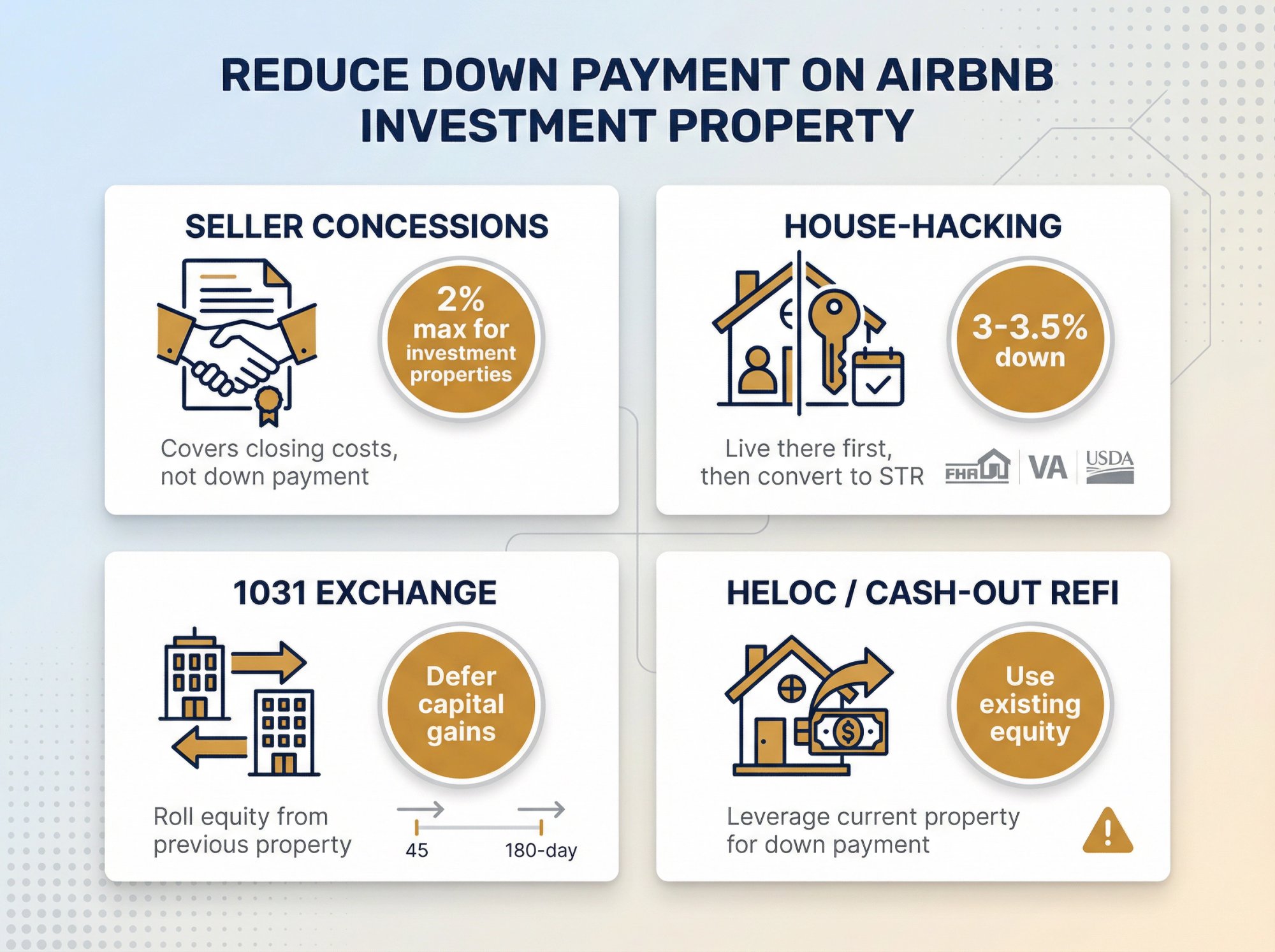 REDUCE DOWN PAYMENT ON AIRBNB INVESTMENT PROPERTY

SELLER CONCESSIONS

2% max for investment properties

Covers closing costs, not down payment

HOUSE-HACKING

3-3.5% down

Live there first, then convert to STR

FHA VA USDA

1031 EXCHANGE

Defer capital gains

Roll equity from previous property

45 180-day

HELOC / CASH-OUT REFI

Use existing equity

Leverage current property for down payment